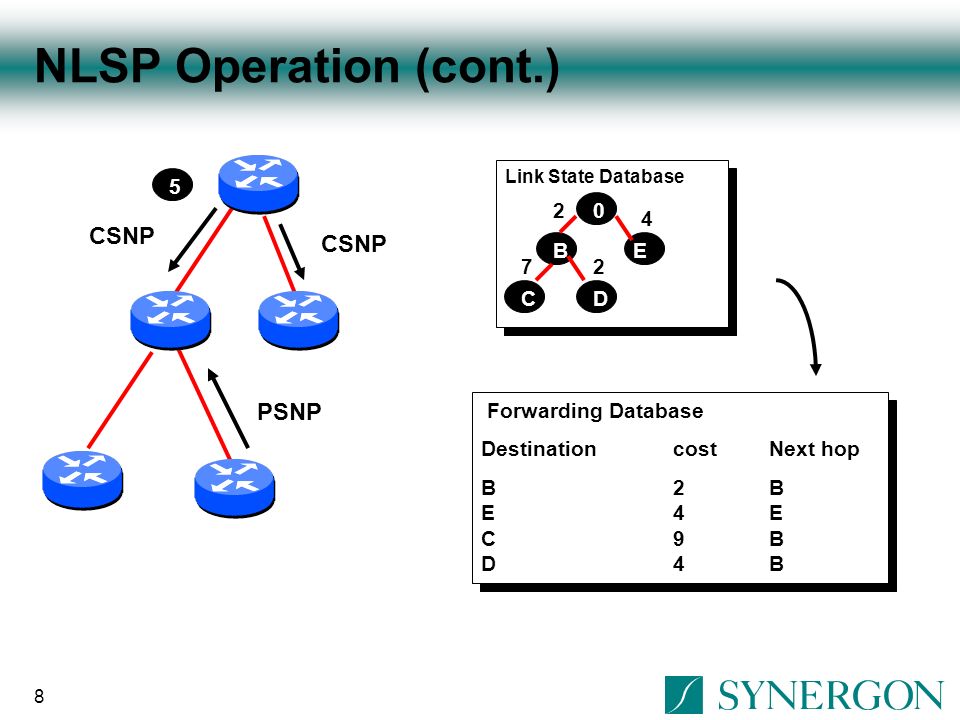 NLSP Operation (cont.)

5

CSNP

CSNP

PSNP

Link State Database

2
0
4
B
E
7
2
C
D

Forwarding Database

| Destination | cost | Next hop |
|---|---|---|
| B | 2 | B |
| E | 4 | E |
| C | 9 | B |
| D | 4 | B |

8

SYNERGON